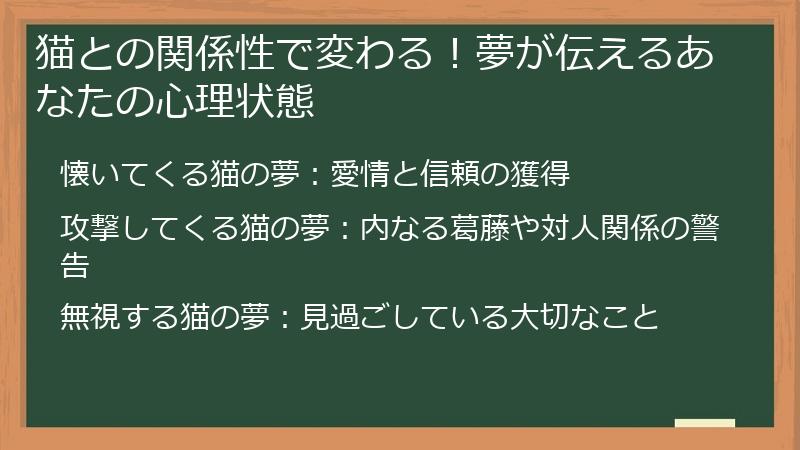 猫との関係性で変わる！夢が伝えるあなたの心理状態

懐いてくる猫の夢：愛情と信頼の獲得

攻撃してくる猫の夢：内なる葛藤や対人関係の警告

無視する猫の夢：見過ごしている大切なこと